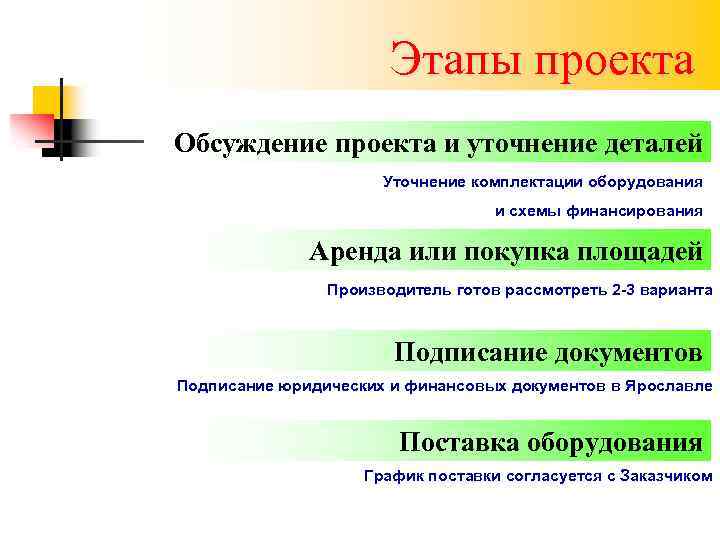 Этапы проекта

Обсуждение проекта и уточнение деталей

Уточнение комплектации оборудования

и схемы финансирования

Аренда или покупка площадей

Производитель готов рассмотреть 2-3 варианта

Подписание документов

Подписание юридических и финансовых документов в Ярославле

Поставка оборудования

График поставки согласуется с Заказчиком